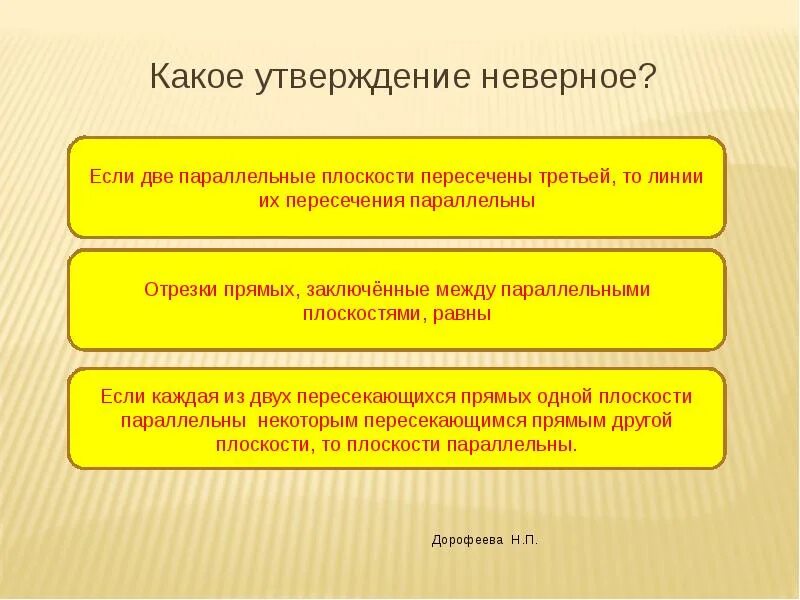 Какое утверждение неверное?

Если две параллельные плоскости пересечены третьей, то линии их пересечения параллельны

Отрезки прямых, заключённые между параллельными плоскостями, равны

Если каждая из двух пересекающихся прямых одной плоскости параллельны некоторым пересекающимся прямым другой плоскости, то плоскости параллельны.

Дорофеева Н.П.